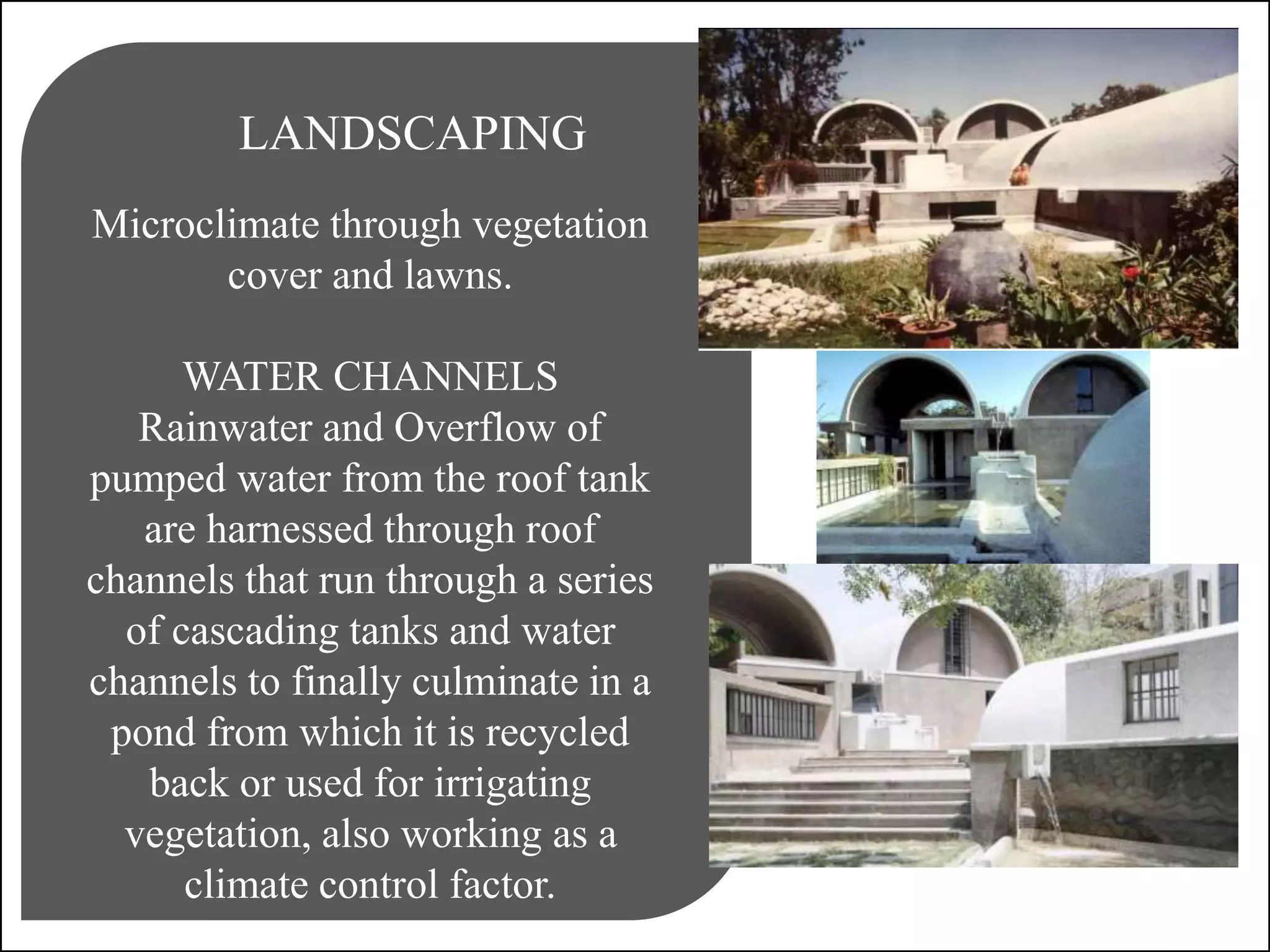 LANDSCAPING

Microclimate through vegetation cover and lawns.

WATER CHANNELS
Rainwater and Overflow of pumped water from the roof tank are harnessed through roof channels that run through a series of cascading tanks and water channels to finally culminate in a pond from which it is recycled back or used for irrigating vegetation, also working as a climate control factor.